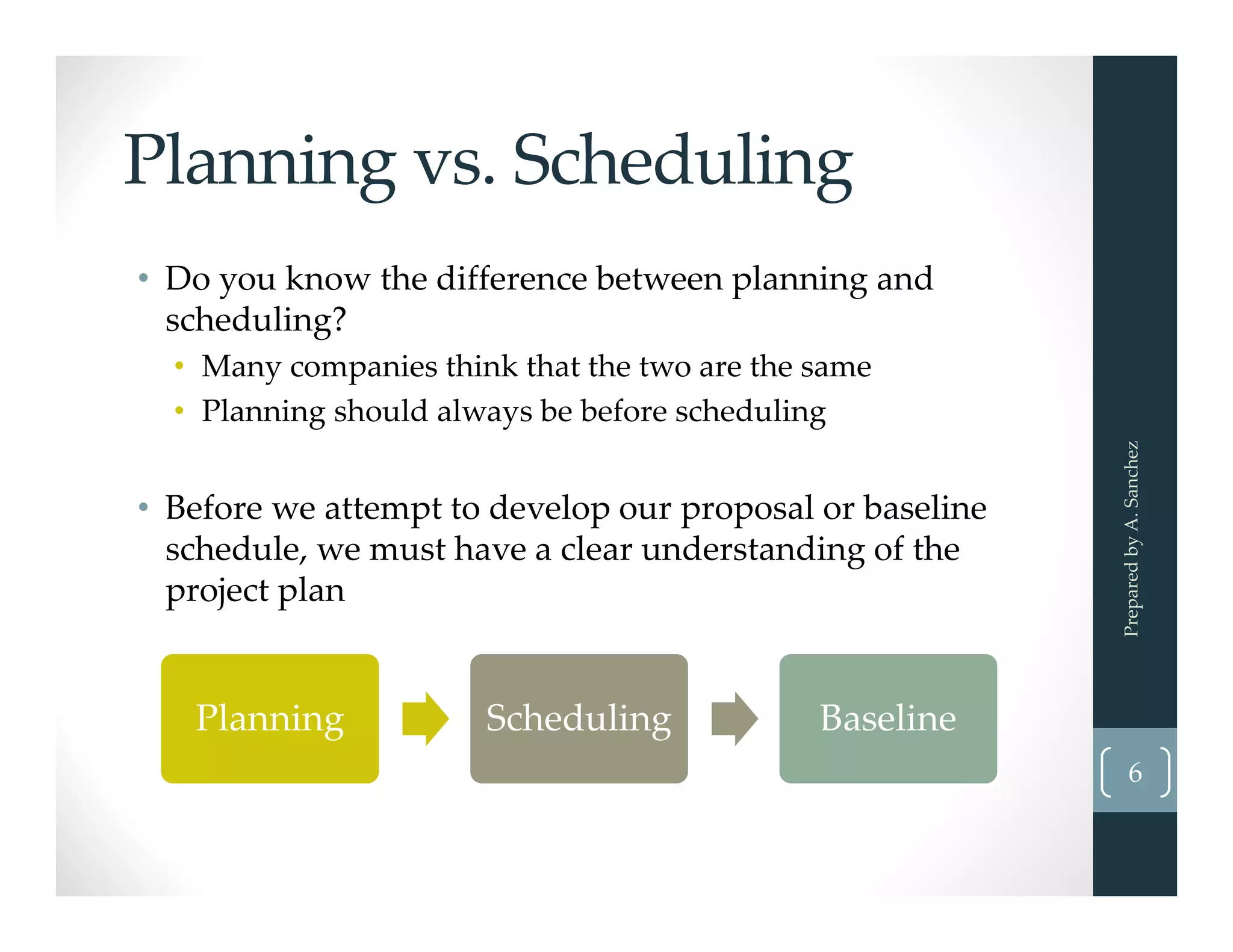 Planning vs. Scheduling

• Do you know the difference between planning and scheduling?
  • Many companies think that the two are the same
  • Planning should always be before scheduling

• Before we attempt to develop our proposal or baseline schedule, we must have a clear understanding of the project plan

Planning

Scheduling

Baseline

Prepared by A. Sanchez

6